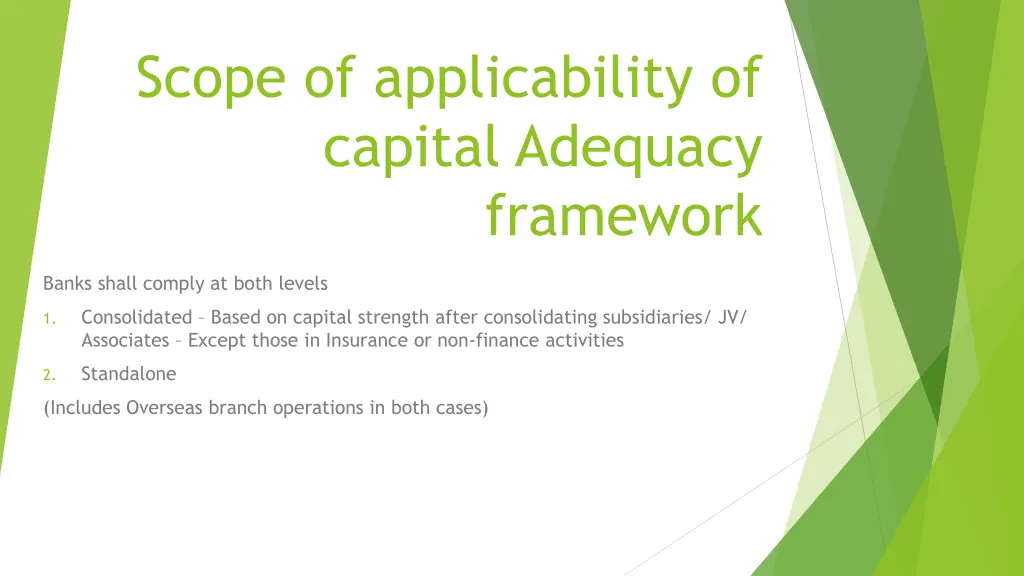 Scope of applicability of capital Adequacy framework

Banks shall comply at both levels

1. Consolidated – Based on capital strength after consolidating subsidiaries/ JV/ Associates – Except those in Insurance or non-finance activities

2. Standalone

(Includes Overseas branch operations in both cases)